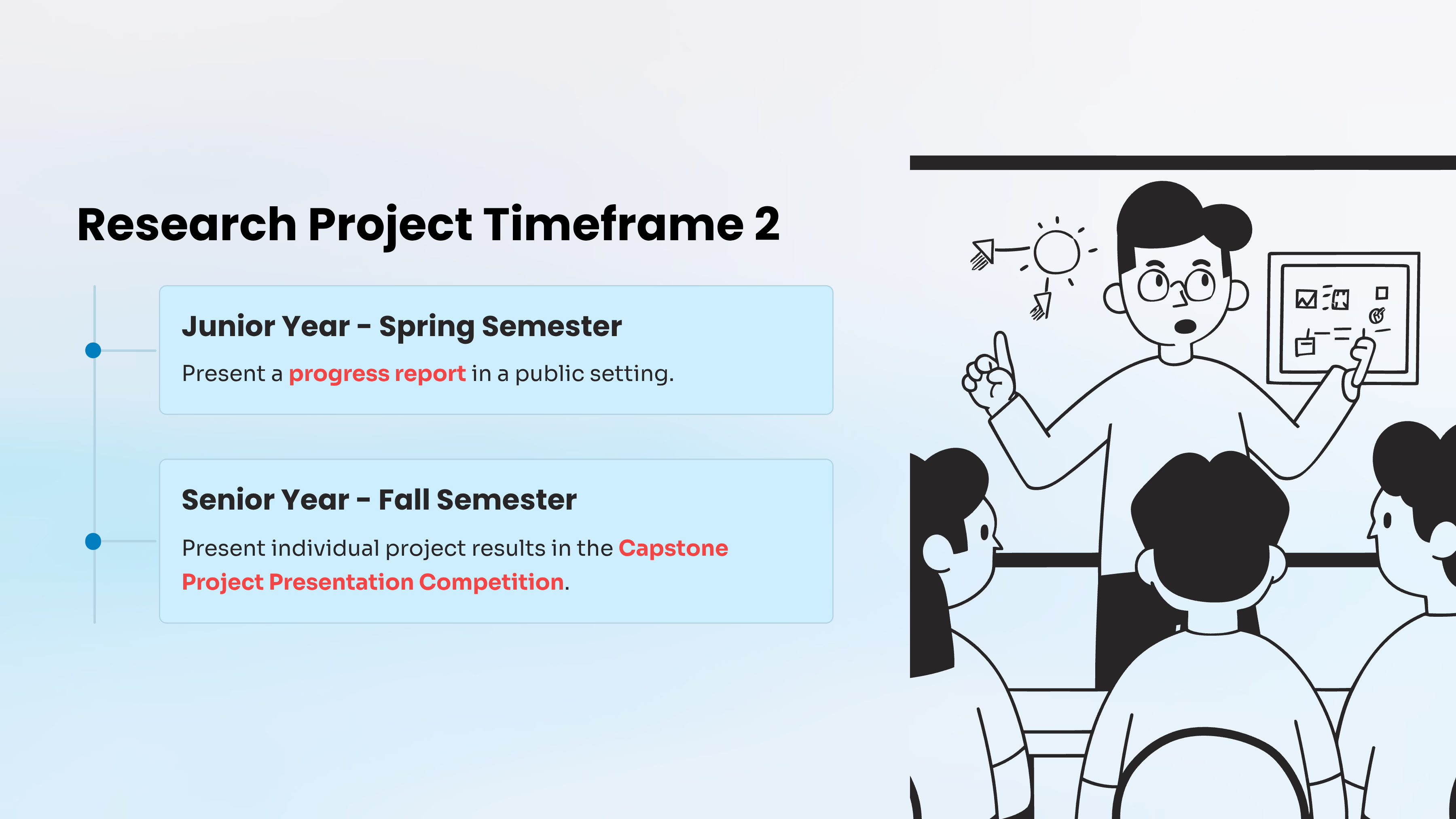 Research Project Timeframe 2

Junior Year - Spring Semester

Present a progress report in a public setting.

Senior Year - Fall Semester

Present individual project results in the Capstone Project Presentation Competition.